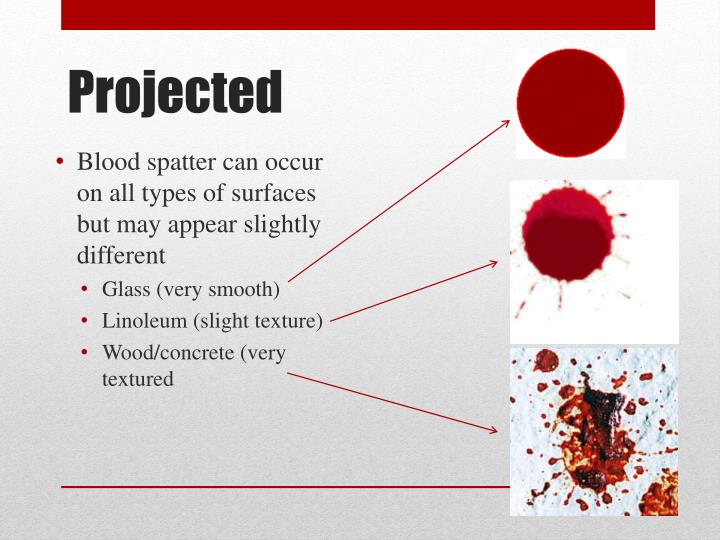 Projected

• Blood spatter can occur on all types of surfaces but may appear slightly different
  • Glass (very smooth)
  • Linoleum (slight texture)
  • Wood/concrete (very textured